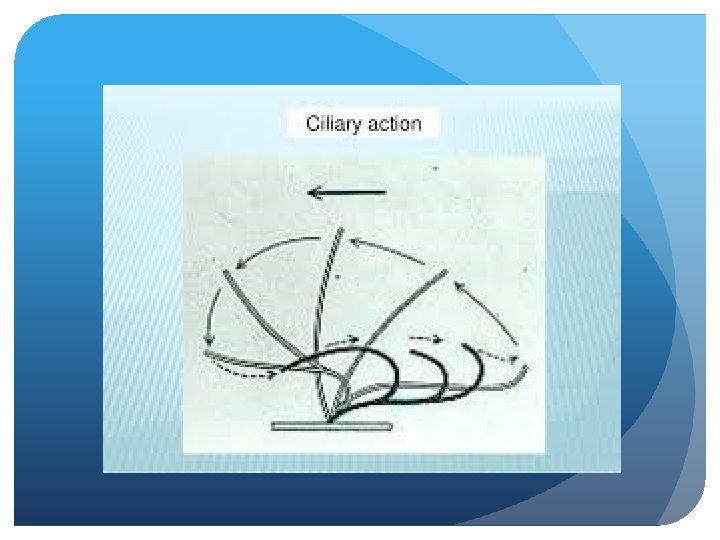 Ciliary action